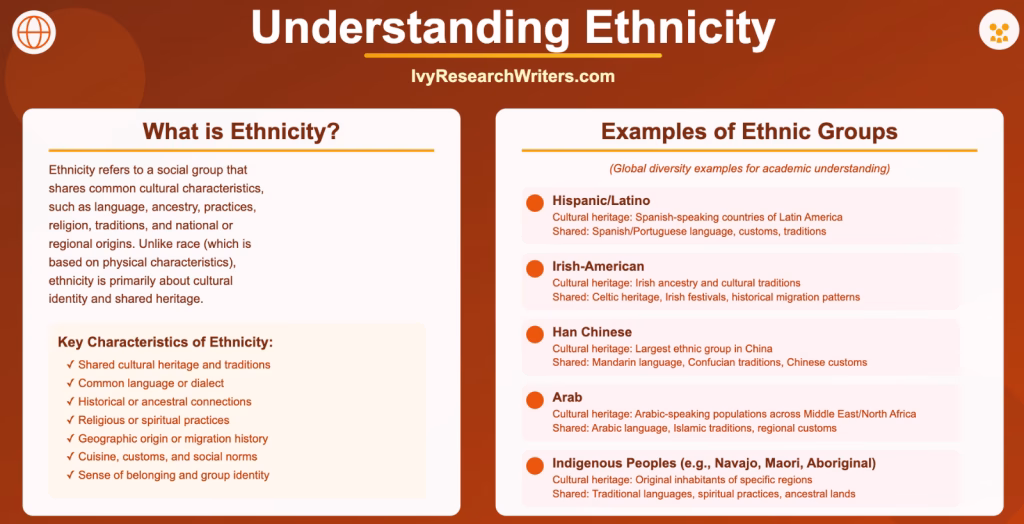 Understanding Ethnicity

IvyResearchWriters.com

What is Ethnicity?

Ethnicity refers to a social group that shares common cultural characteristics, such as language, ancestry, practices, religion, traditions, and national or regional origins. Unlike race (which is based on physical characteristics), ethnicity is primarily about cultural identity and shared heritage.

Key Characteristics of Ethnicity:

✓ Shared cultural heritage and traditions
✓ Common language or dialect
✓ Historical or ancestral connections
✓ Religious or spiritual practices
✓ Geographic origin or migration history
✓ Cuisine, customs, and social norms
✓ Sense of belonging and group identity

Examples of Ethnic Groups

(Global diversity examples for academic understanding)

Hispanic/Latino
Cultural heritage: Spanish-speaking countries of Latin America
Shared: Spanish/Portuguese language, customs, traditions

Irish-American
Cultural heritage: Irish ancestry and cultural traditions
Shared: Celtic heritage, Irish festivals, historical migration patterns

Han Chinese
Cultural heritage: Largest ethnic group in China
Shared: Mandarin language, Confucian traditions, Chinese customs

Arab
Cultural heritage: Arabic-speaking populations across Middle East/North Africa
Shared: Arabic language, Islamic traditions, regional customs

Indigenous Peoples (e.g., Navajo, Maori, Aboriginal)
Cultural heritage: Original inhabitants of specific regions
Shared: Traditional languages, spiritual practices, ancestral lands